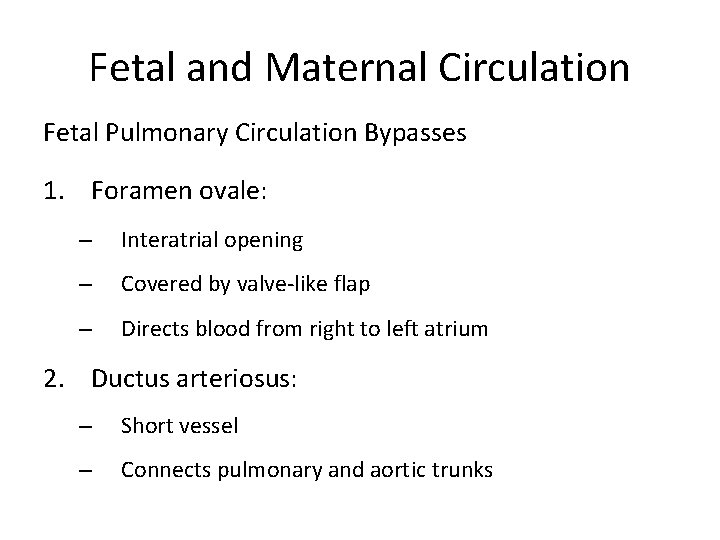 Fetal and Maternal Circulation

Fetal Pulmonary Circulation Bypasses

1. Foramen ovale:

– Interatrial opening

– Covered by valve-like flap

– Directs blood from right to left atrium

2. Ductus arteriosus:

– Short vessel

– Connects pulmonary and aortic trunks